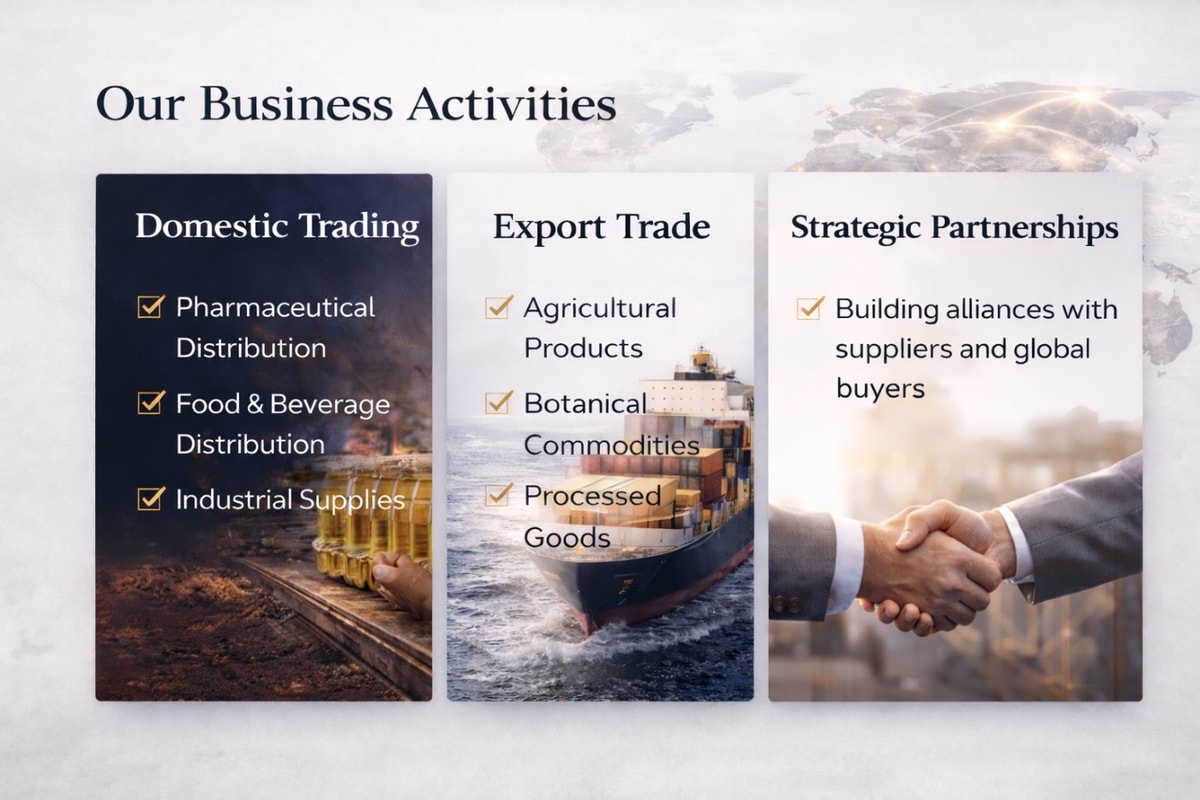 Our Business Activities

Domestic Trading

Pharmaceutical Distribution

Food & Beverage Distribution

Industrial Supplies

Export Trade

Agricultural Products

Botanical Commodities

Processed Goods

Strategic Partnerships

Building alliances with suppliers and global buyers